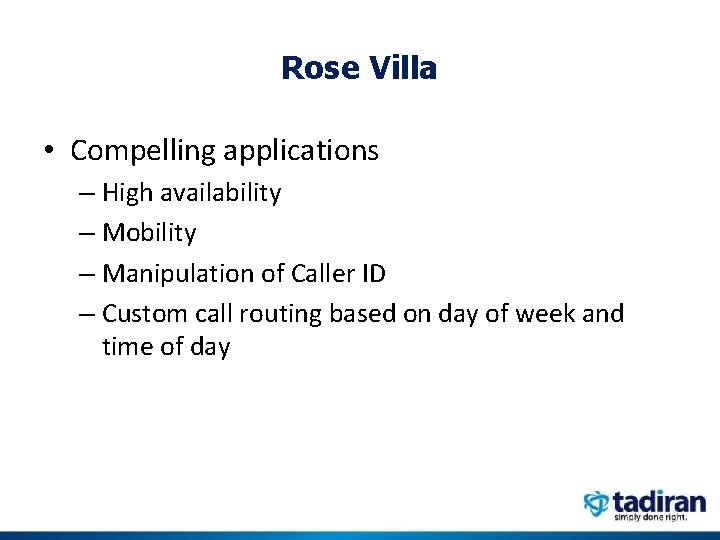 Rose Villa

• Compelling applications
– High availability
– Mobility
– Manipulation of Caller ID
– Custom call routing based on day of week and time of day

tadiran
simply done right.